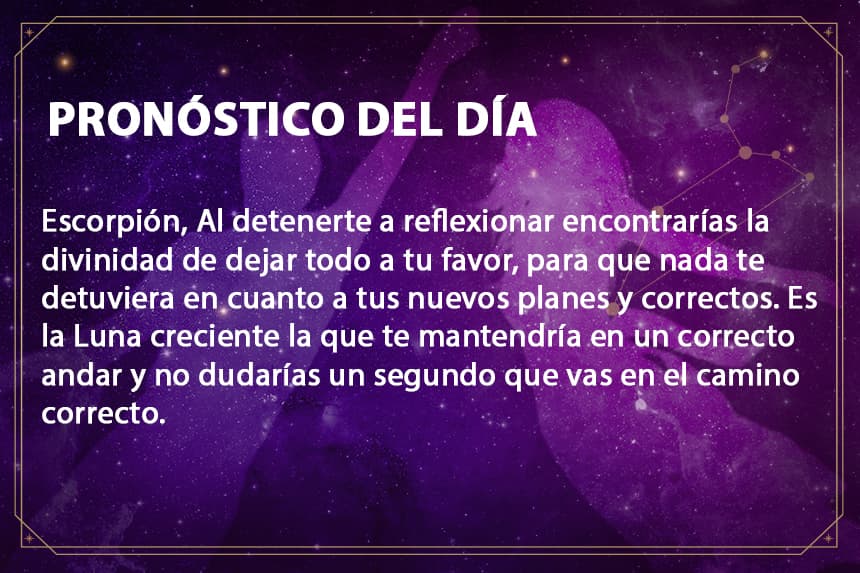 PRONÓSTICO DEL DÍA

Escorpión, Al detenerte a reflexionar encontrarías la divinidad de dejar todo a tu favor, para que nada te detuviera en cuanto a tus nuevos planes y correctos. Es la Luna creciente la que te mantendría en un correcto andar y no dudarías un segundo que vas en el camino correcto.